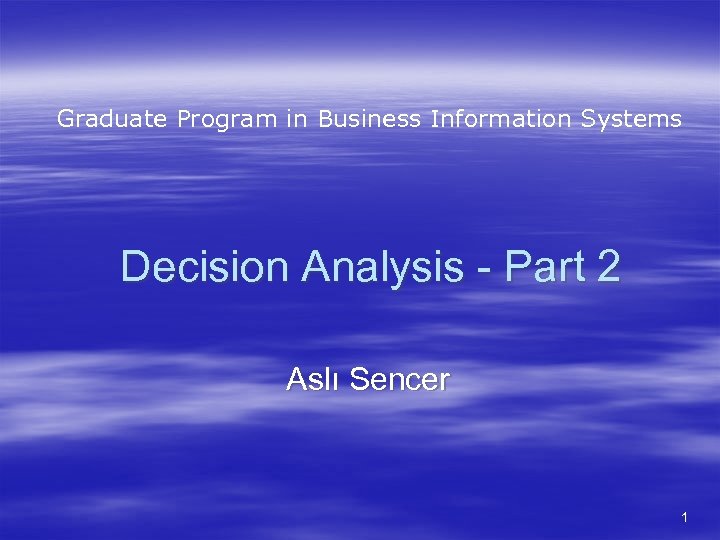 Graduate Program in Business Information Systems

Decision Analysis - Part 2

Aslı Sencer

1